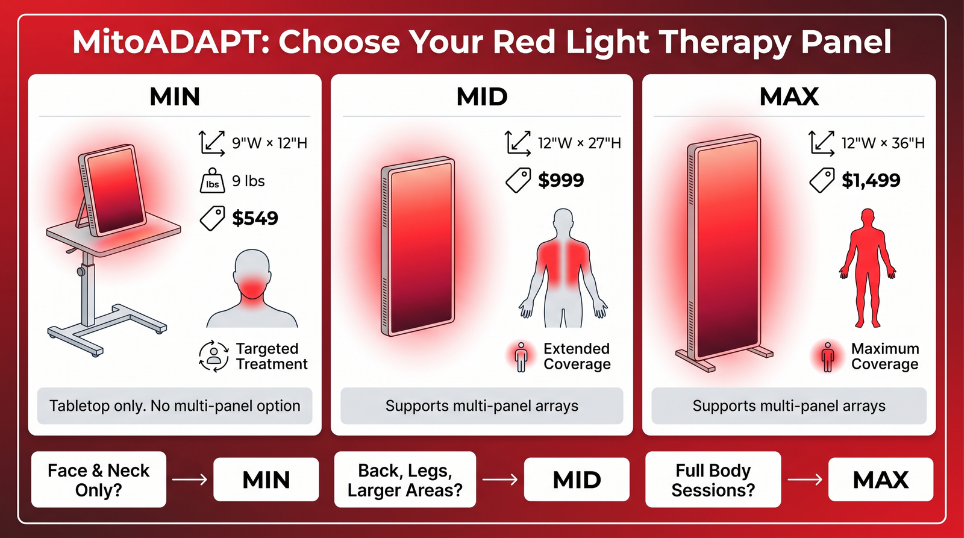 MitoADAPT: Choose Your Red Light Therapy Panel

MIN

9"W × 12"H

lbs 9 lbs

$549

Targeted Treatment

Tabletop only. No multi-panel option

MID

12"W × 27"H

$999

Extended Coverage

Supports multi-panel arrays

MAX

12"W × 36"H

$1,499

Maximum Coverage

Supports multi-panel arrays

Face & Neck Only? → MIN

Back, Legs, Larger Areas? → MID

Full Body Sessions? → MAX